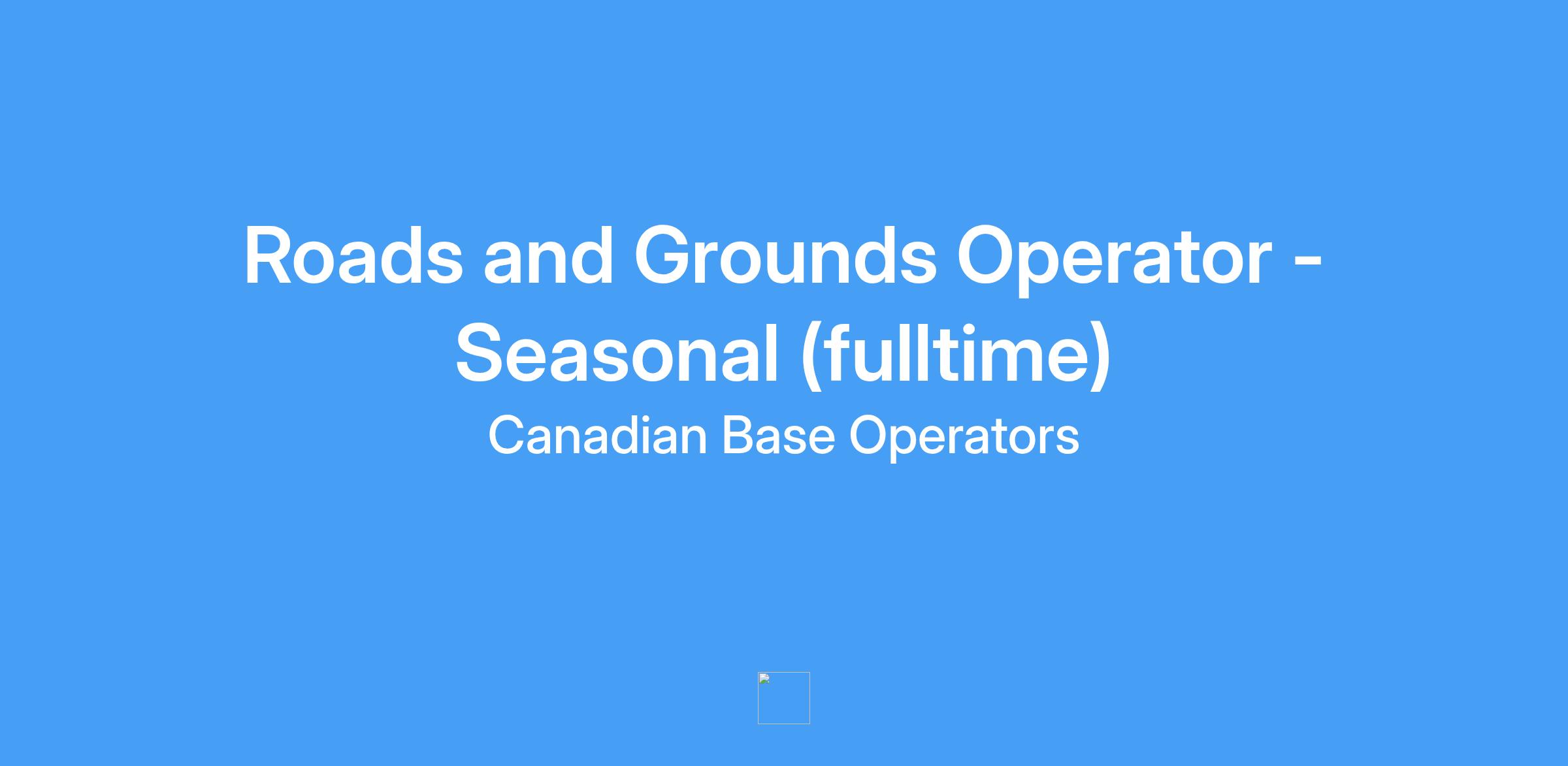 Roads and Grounds Operator - Seasonal (fulltime)

Canadian Base Operators